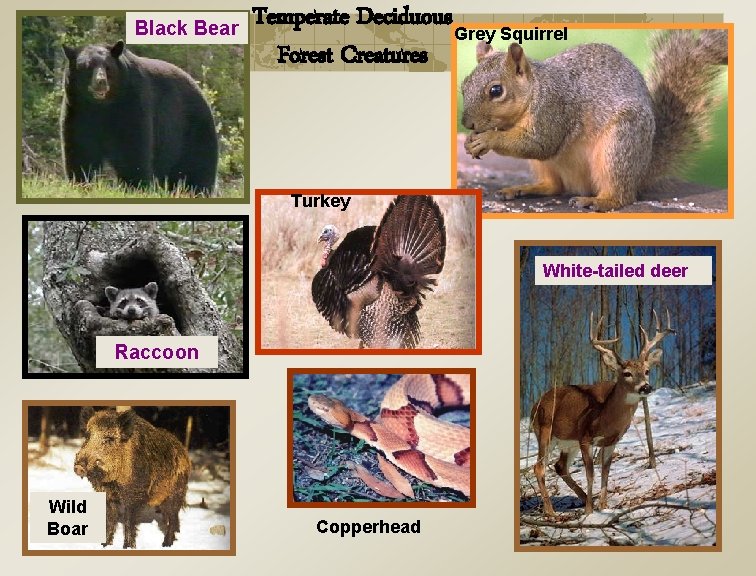 Temperate Deciduous Forest Creatures

Black Bear

Grey Squirrel

Turkey

Raccoon

White-tailed deer

Wild Boar

Copperhead